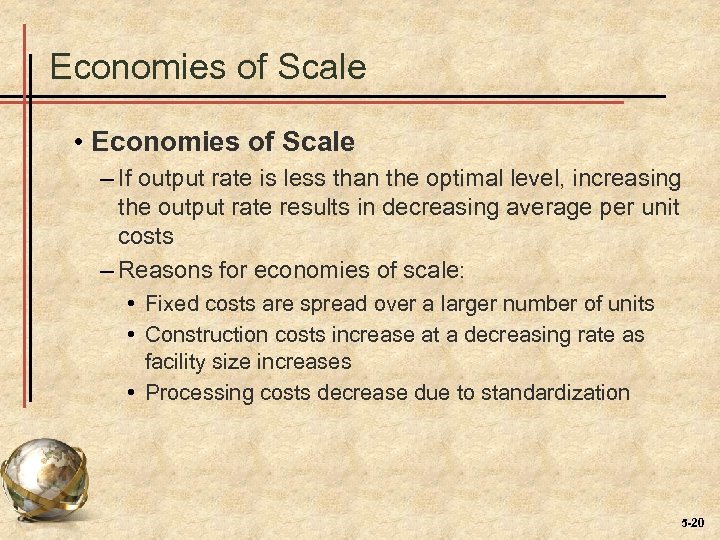 Economies of Scale

• Economies of Scale

– If output rate is less than the optimal level, increasing the output rate results in decreasing average per unit costs

– Reasons for economies of scale:

• Fixed costs are spread over a larger number of units

• Construction costs increase at a decreasing rate as facility size increases

• Processing costs decrease due to standardization

5-20